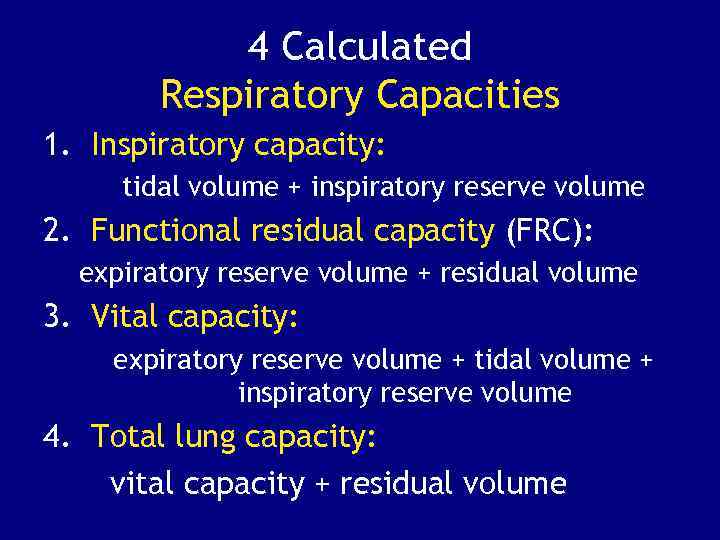 4 Calculated
Respiratory Capacities

1. Inspiratory capacity:
tidal volume + inspiratory reserve volume

2. Functional residual capacity (FRC):
expiratory reserve volume + residual volume

3. Vital capacity:
expiratory reserve volume + tidal volume + inspiratory reserve volume

4. Total lung capacity:
vital capacity + residual volume